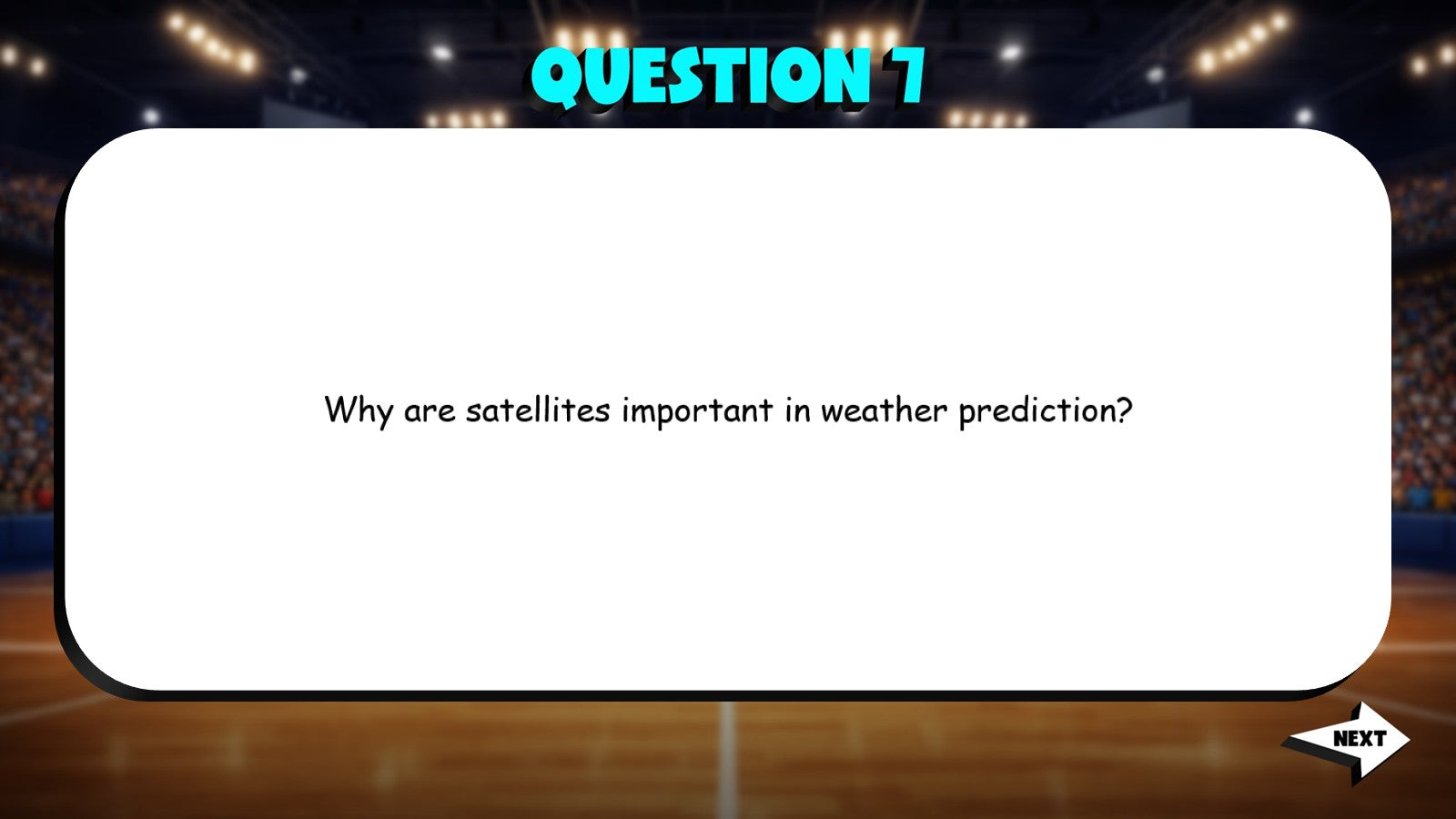 QUESTION 7

Why are satellites important in weather prediction?

NEXT